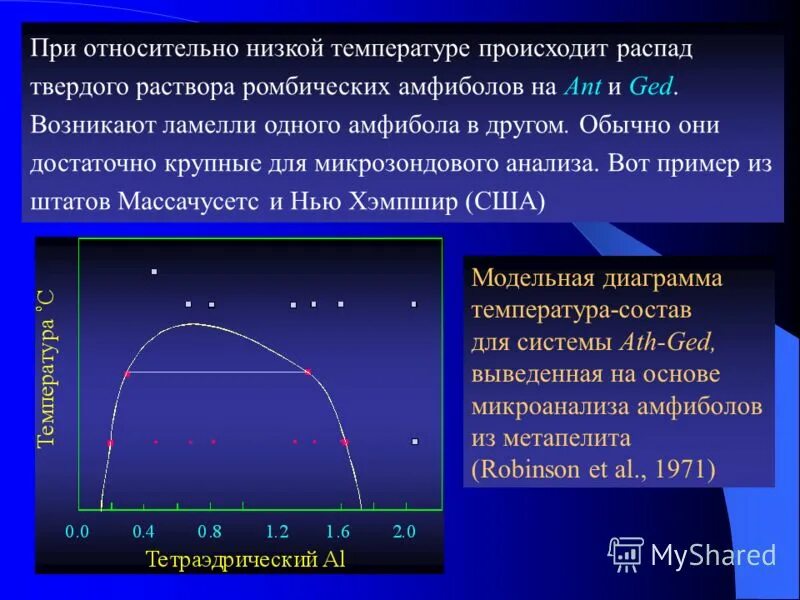 При относительно низкой температуре происходит распад твердого раствора ромбических амфиболов на Ant и Ged. Возникают ламелли одного амфибола в другом. Обычно они достаточно крупные для микрозондового анализа. Вот пример из штатов Массачусетс и Нью Хэмпшир (США)

Температура °C

0.0 0.4 0.8 1.2 1.6 2.0

Тетраэдрический Al

Модельная диаграмма температура-состав для системы Ath-Ged, выведенная на основе микроанализа амфиболов из метапелита (Robinson et al., 1971)

MyShared